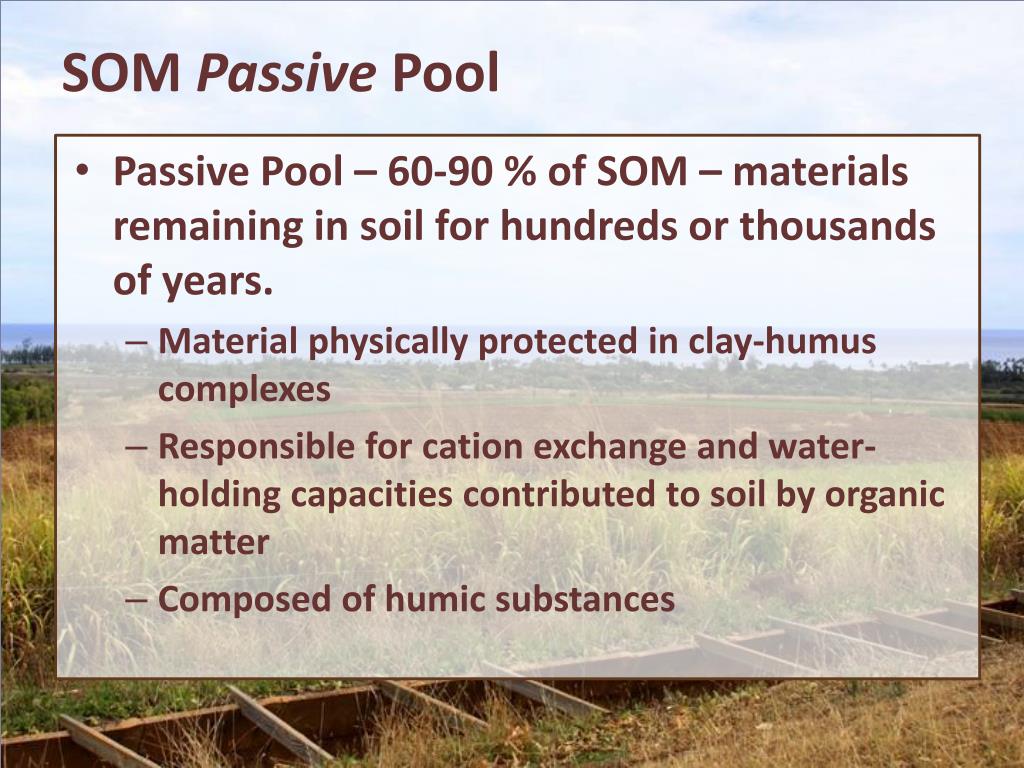 SOM Passive Pool

• Passive Pool – 60-90 % of SOM – materials remaining in soil for hundreds or thousands of years.
– Material physically protected in clay-humus complexes
– Responsible for cation exchange and water-holding capacities contributed to soil by organic matter
– Composed of humic substances